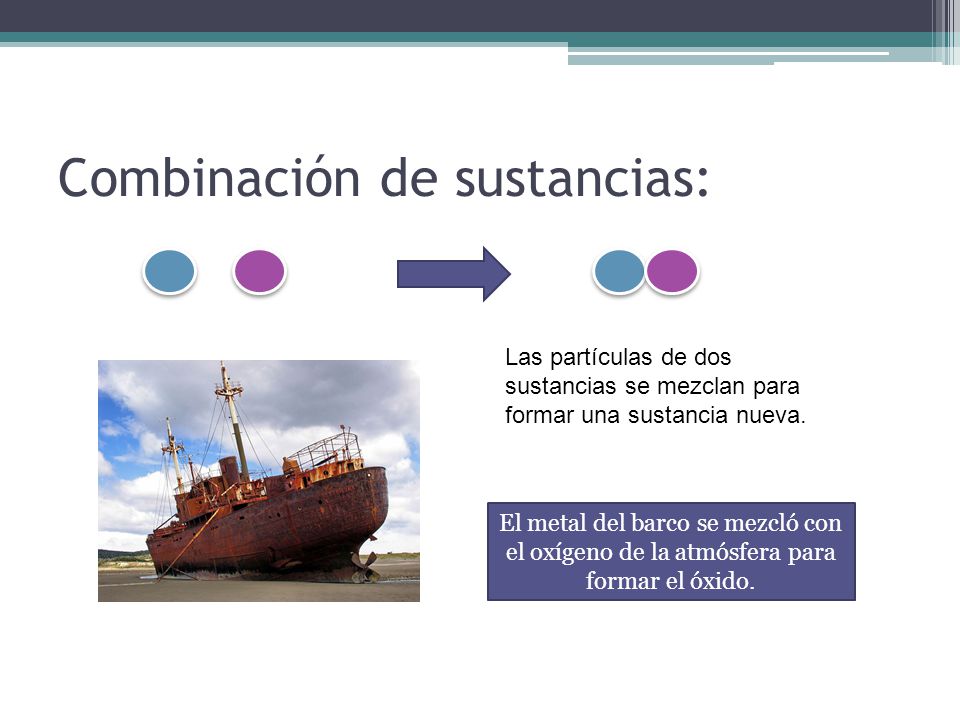 Combinación de sustancias:

Las partículas de dos sustancias se mezclan para formar una sustancia nueva.

El metal del barco se mezcló con el oxígeno de la atmósfera para formar el óxido.